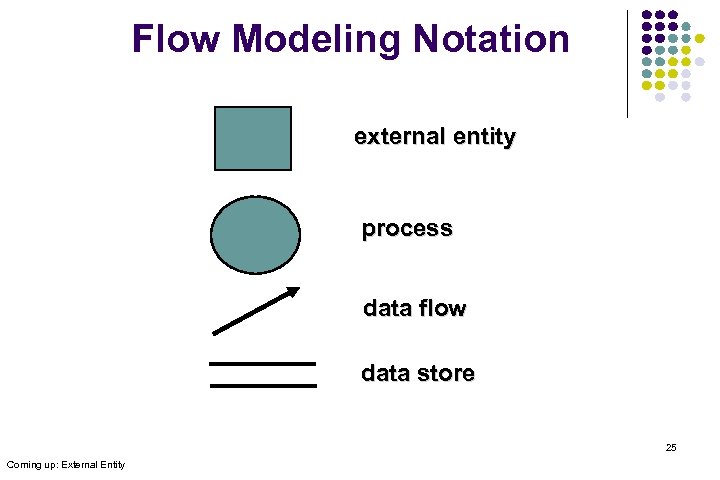 Flow Modeling Notation

external entity

process

data flow

data store

25

Coming up: External Entity